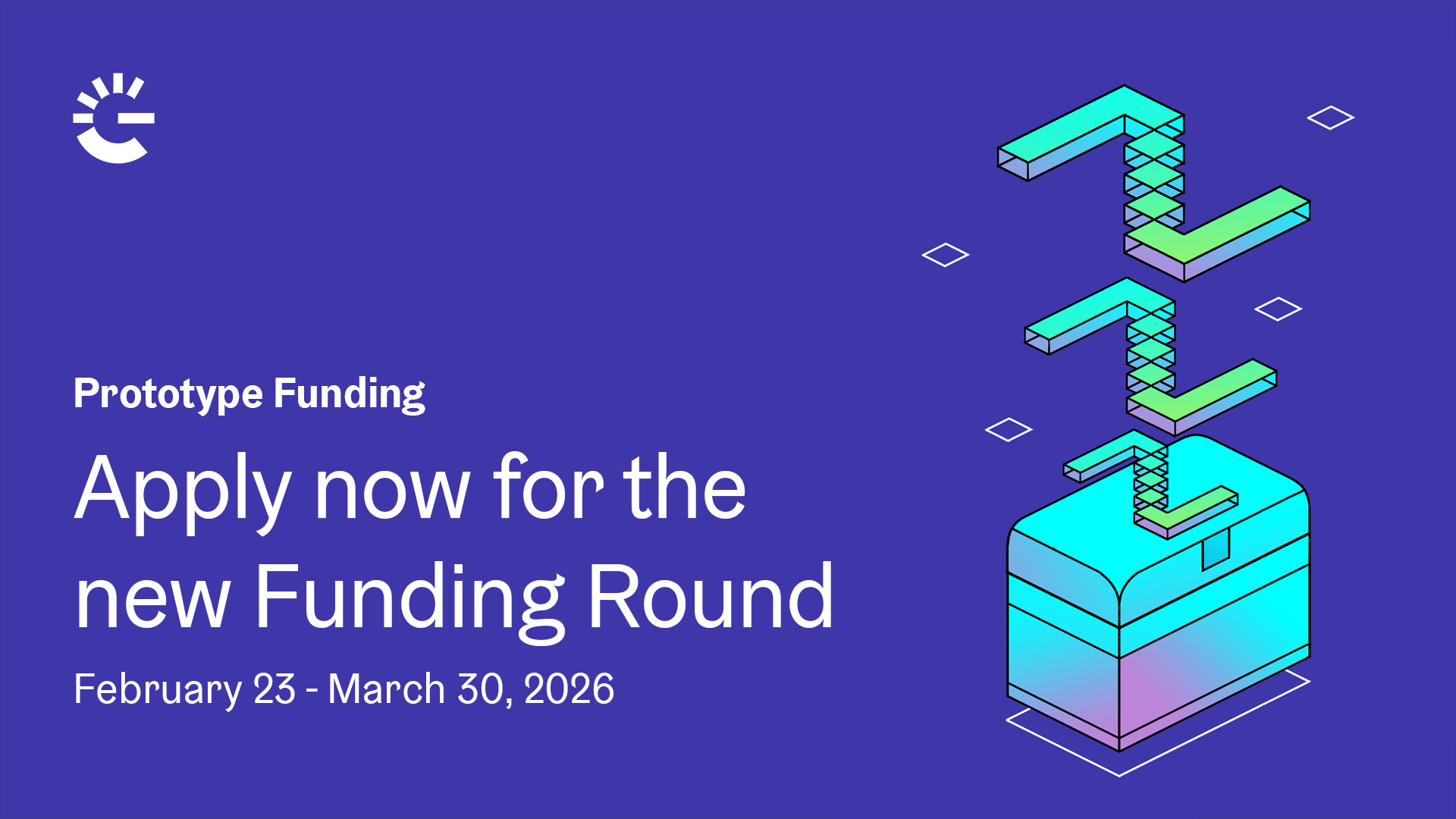 Prototype Funding

Apply now for the new Funding Round

February 23 - March 30, 2026